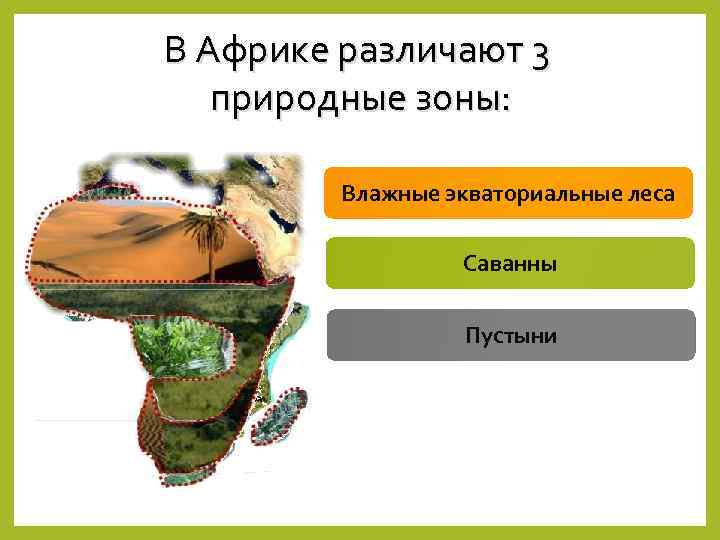 В Африке различают 3 природные зоны:

Влажные экваториальные леса

Саванны

Пустыни